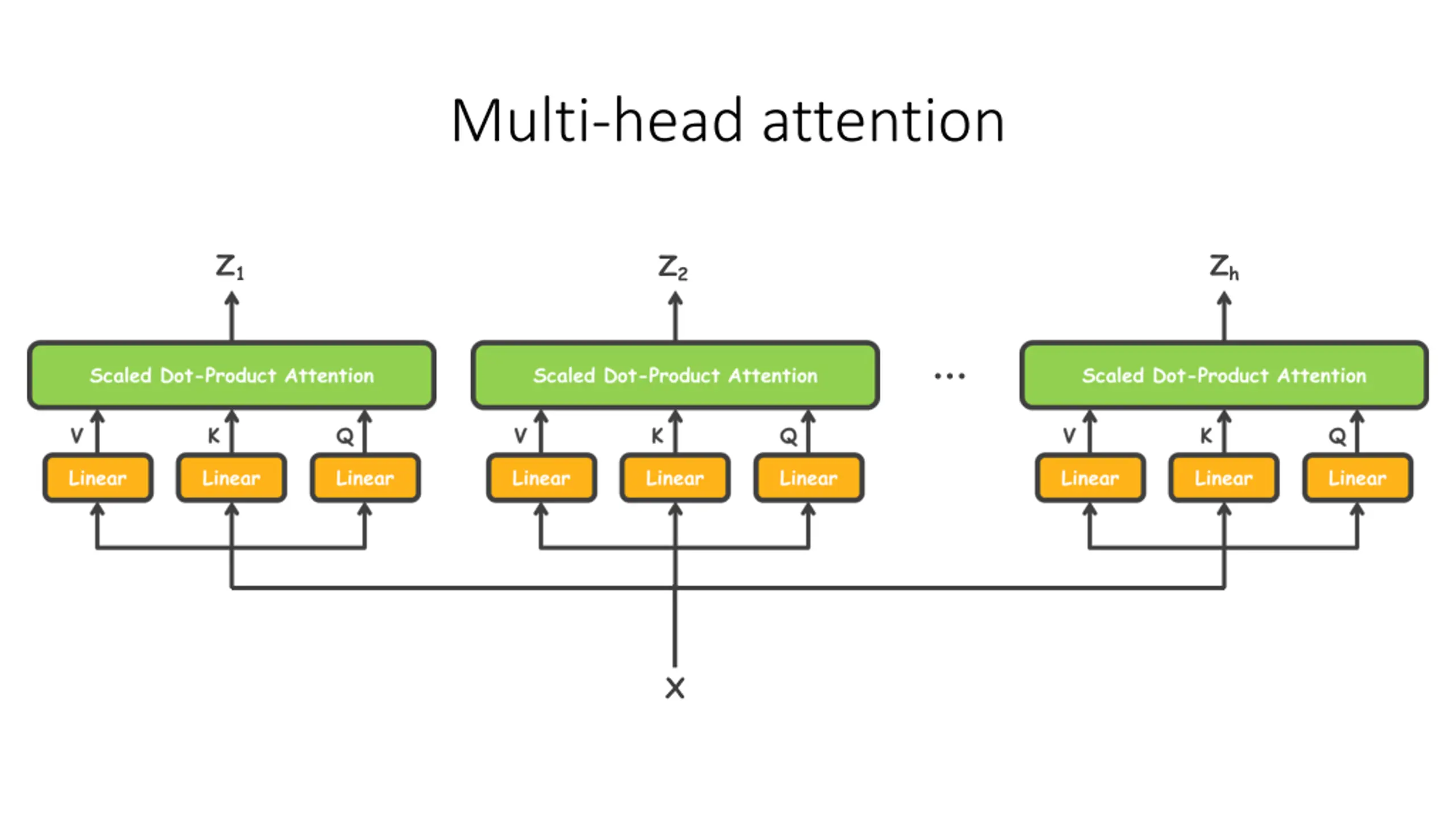 Multi-head attention

$Z_1$

Scaled Dot-Product Attention

V K Q

Linear Linear Linear

$Z_2$

Scaled Dot-Product Attention

V K Q

Linear Linear Linear

...

$Z_h$

Scaled Dot-Product Attention

V K Q

Linear Linear Linear

X